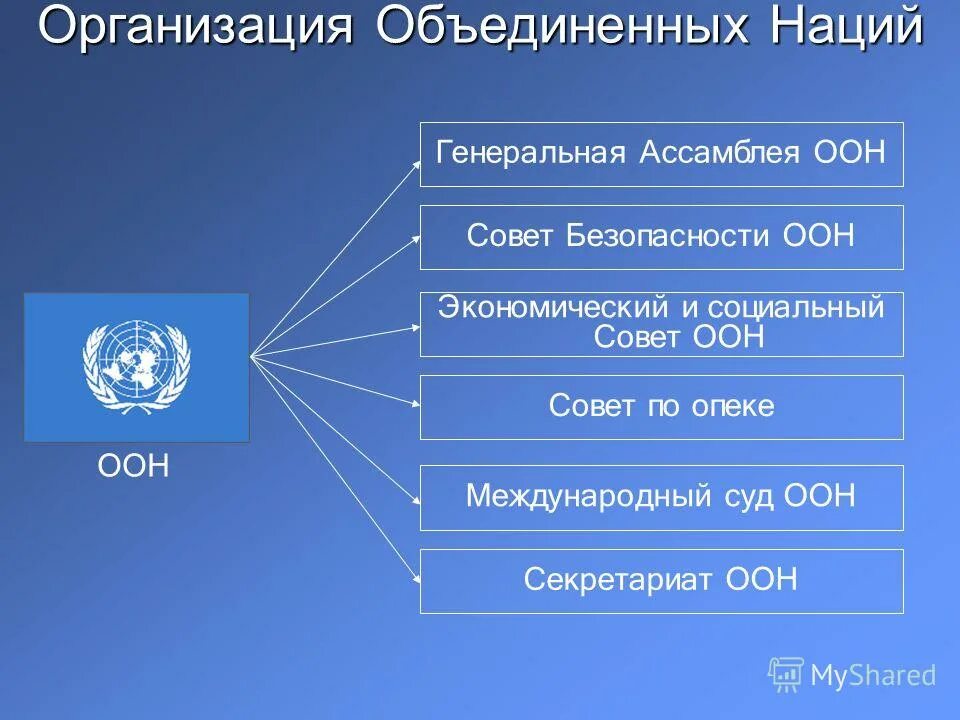 Организация Объединенных Наций

ООН

Генеральная Ассамблея ООН

Совет Безопасности ООН

Экономический и социальный Совет ООН

Совет по опеке

Международный суд ООН

Секретариат ООН

MyShared